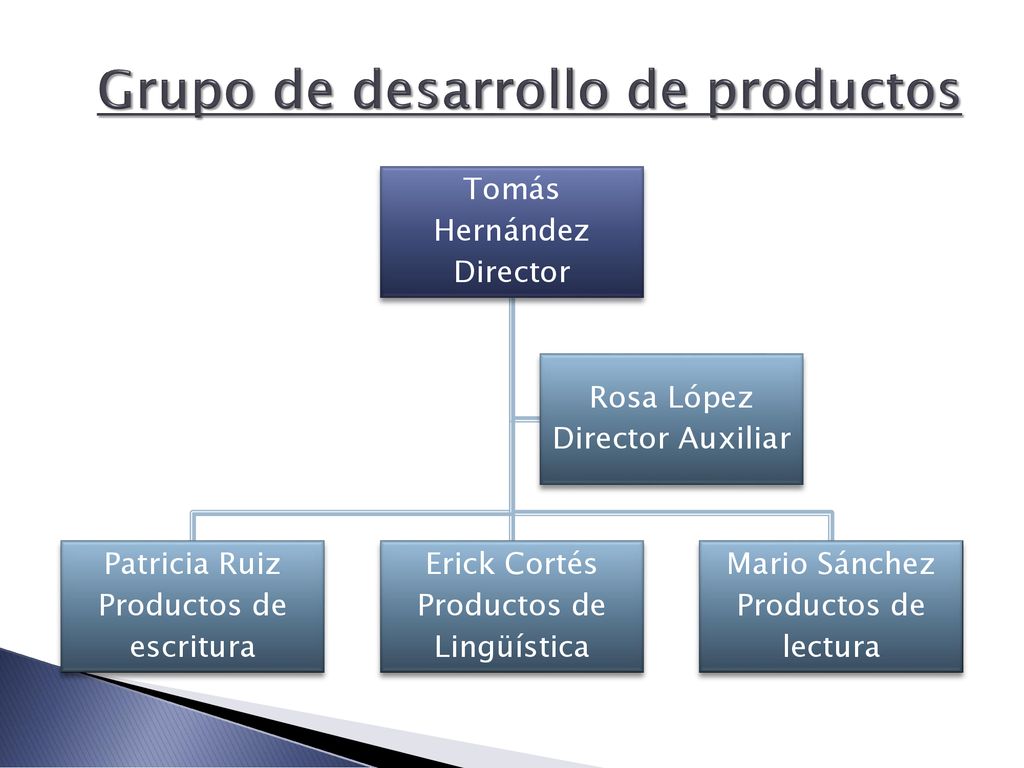 Grupo de desarrollo de productos

Tomás Hernández Director

Rosa López Director Auxiliar

Patricia Ruiz Productos de escritura

Erick Cortés Productos de Lingüística

Mario Sánchez Productos de lectura